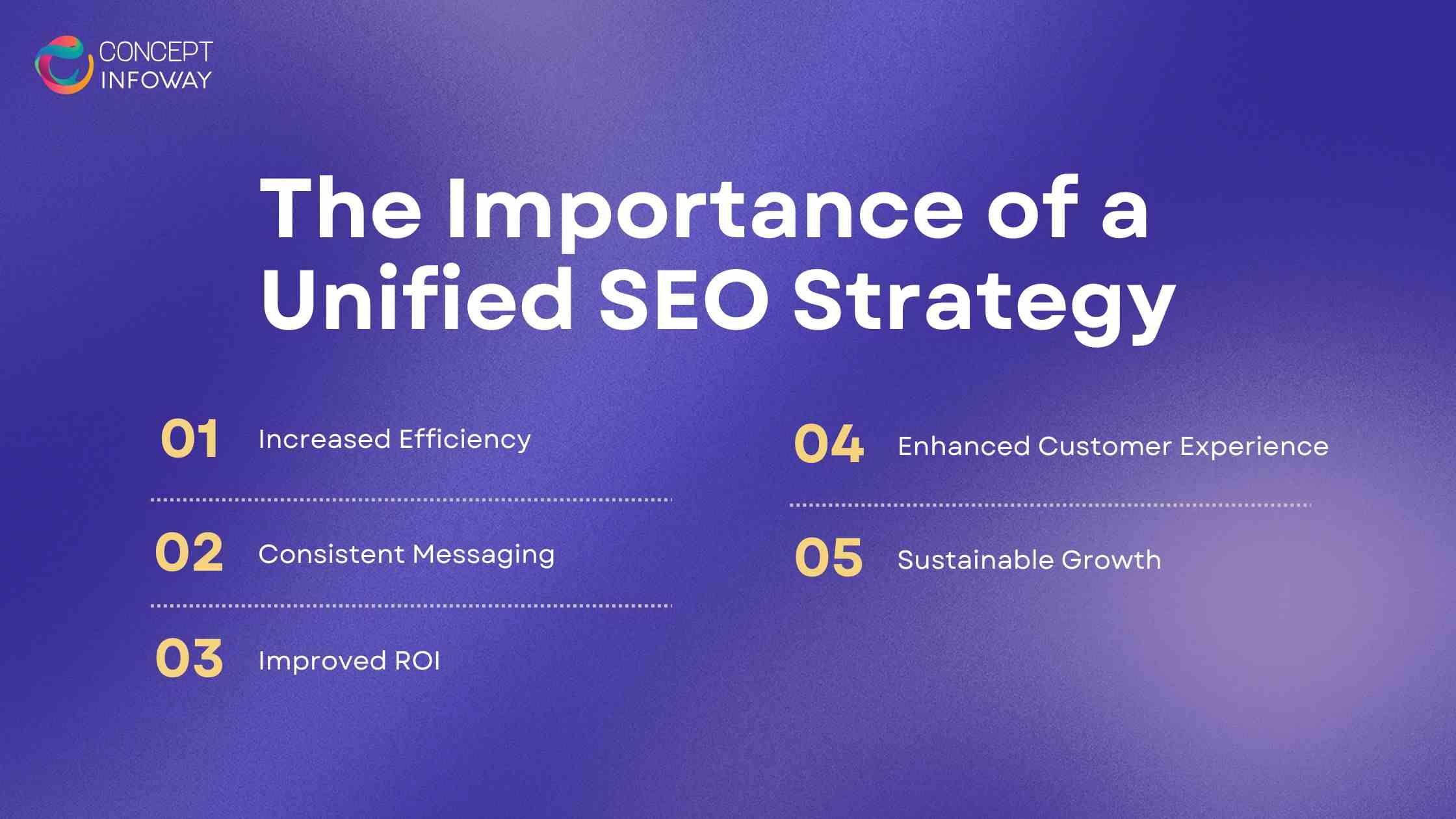 CONCEPT INFOWAY

The Importance of a Unified SEO Strategy

01 Increased Efficiency

02 Consistent Messaging

03 Improved ROI

04 Enhanced Customer Experience

05 Sustainable Growth